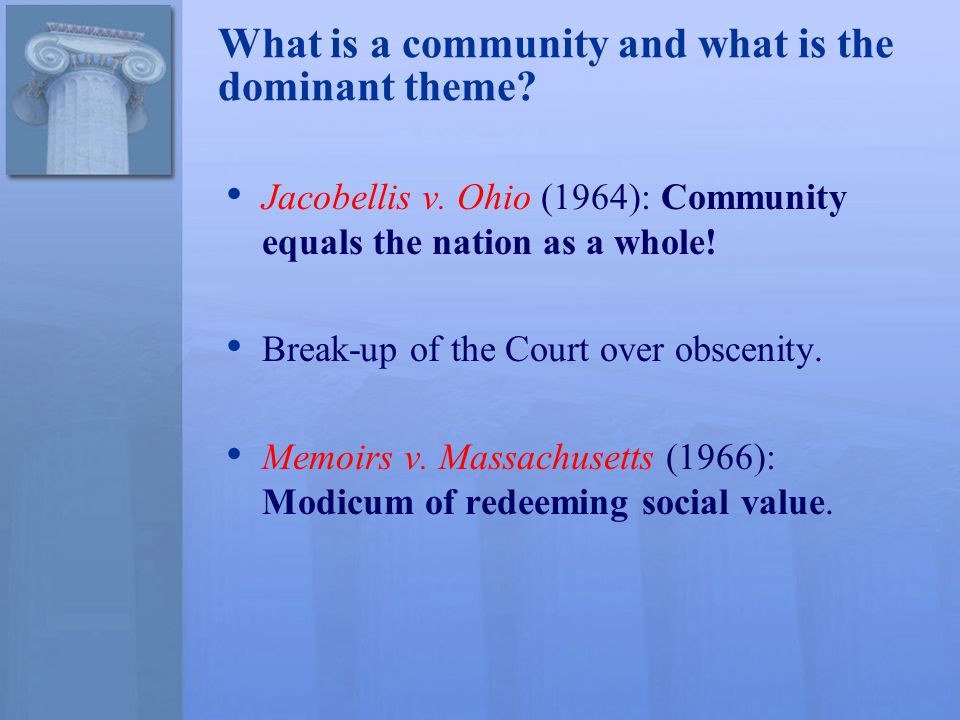 What is a community and what is the dominant theme?

• Jacobellis v. Ohio (1964): Community equals the nation as a whole!

• Break-up of the Court over obscenity.

• Memoirs v. Massachusetts (1966): Modicum of redeeming social value.